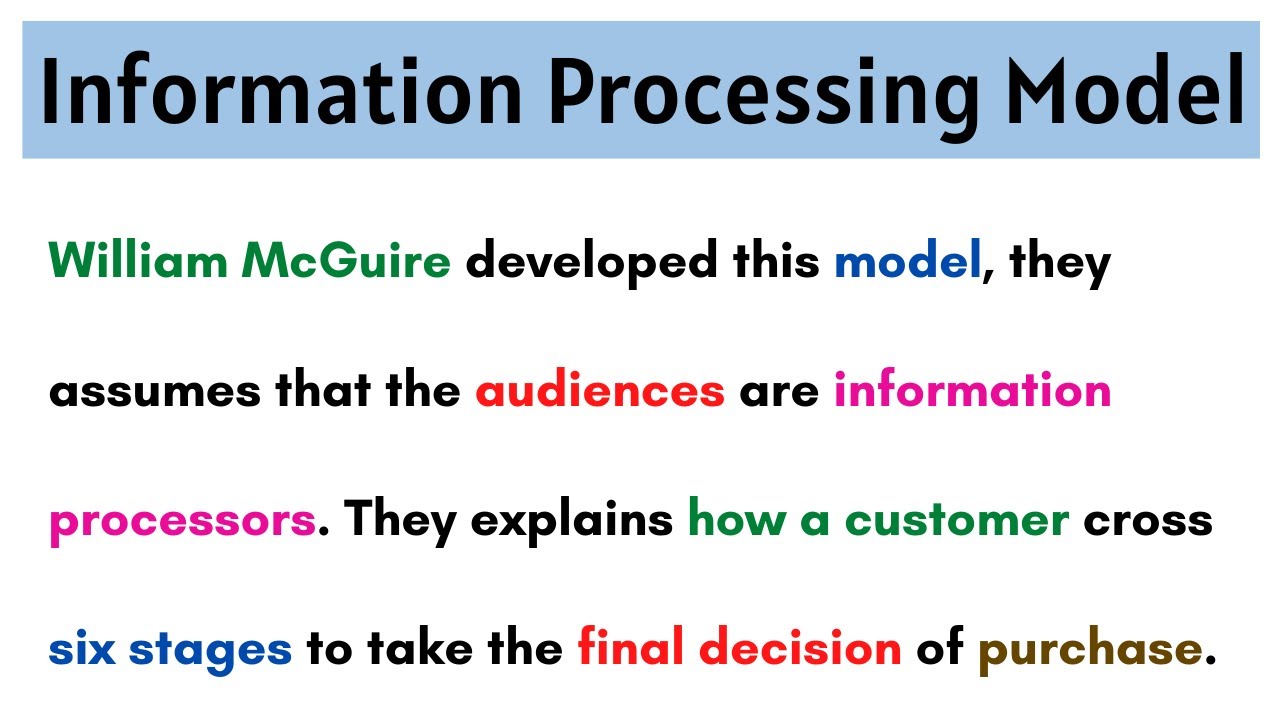 Information Processing Model

William McGuire developed this model, they assumes that the audiences are information processors. They explains how a customer cross six stages to take the final decision of purchase.